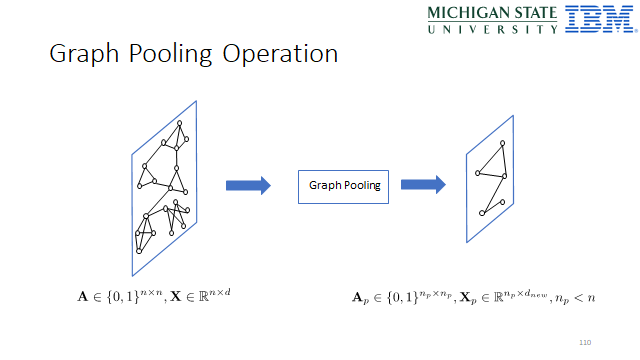 MICHIGAN STATE UNIVERSITY IBM

Graph Pooling Operation

Graph Pooling

$\mathbf{A} \in \{0,1\}^{n \times n}, \mathbf{X} \in \mathbb{R}^{n \times d}$

$\mathbf{A}_p \in \{0,1\}^{n_p \times n_p}, \mathbf{X}_p \in \mathbb{R}^{n_p \times d_{new}}, n_p < n$

110